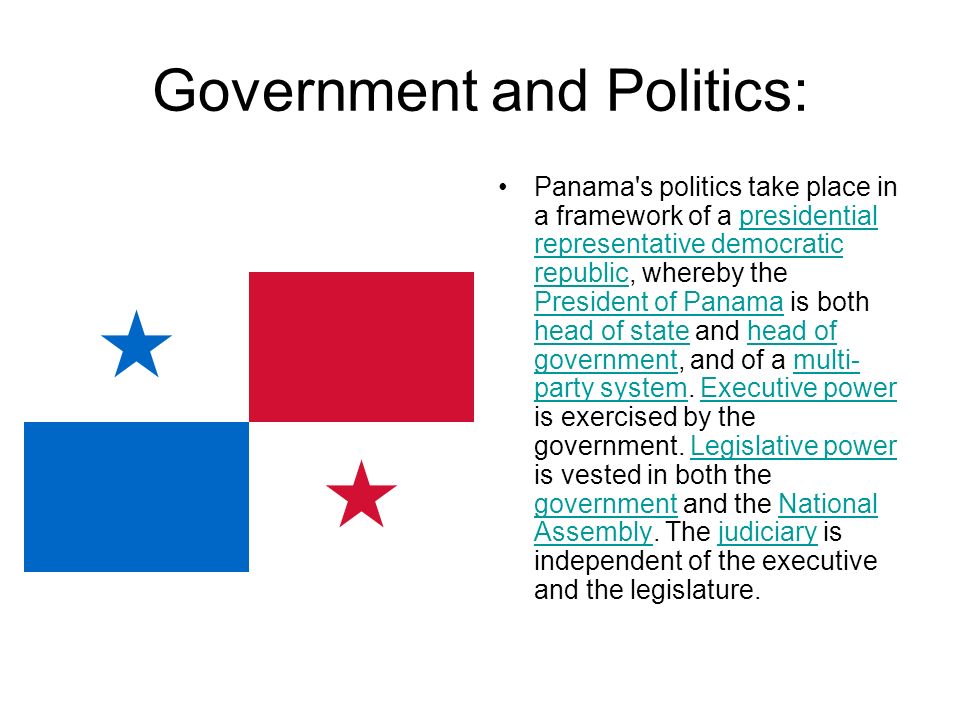 Government and Politics:

• Panama's politics take place in a framework of a presidential representative democratic republic, whereby the President of Panama is both head of state and head of government, and of a multi-party system. Executive power is exercised by the government. Legislative power is vested in both the government and the National Assembly. The judiciary is independent of the executive and the legislature.